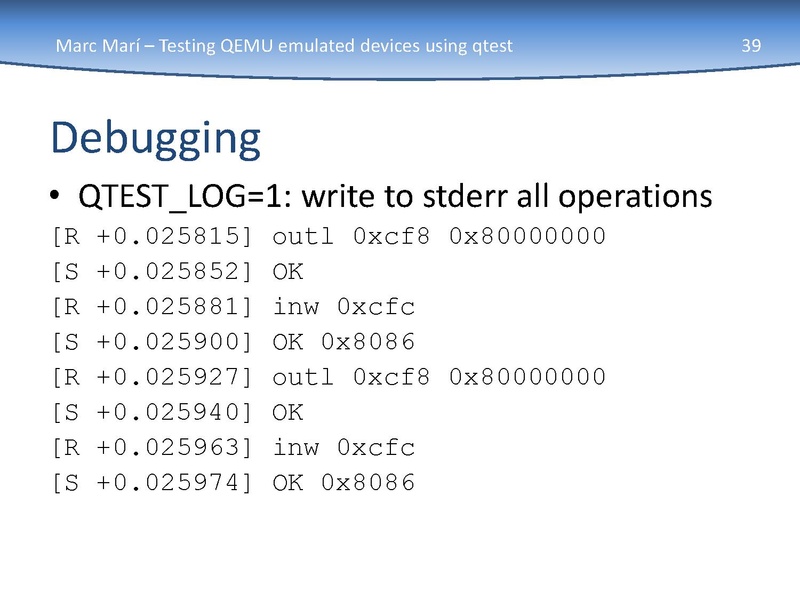 Marc Marí – Testing QEMU emulated devices using qtest 39

Debugging

• QTEST_LOG=1: write to stderr all operations

[R +0.025815] outl 0xcf8 0x80000000
[S +0.025852] OK
[R +0.025881] inw 0xcfc
[S +0.025900] OK 0x8086
[R +0.025927] outl 0xcf8 0x80000000
[S +0.025940] OK
[R +0.025963] inw 0xcfc
[S +0.025974] OK 0x8086